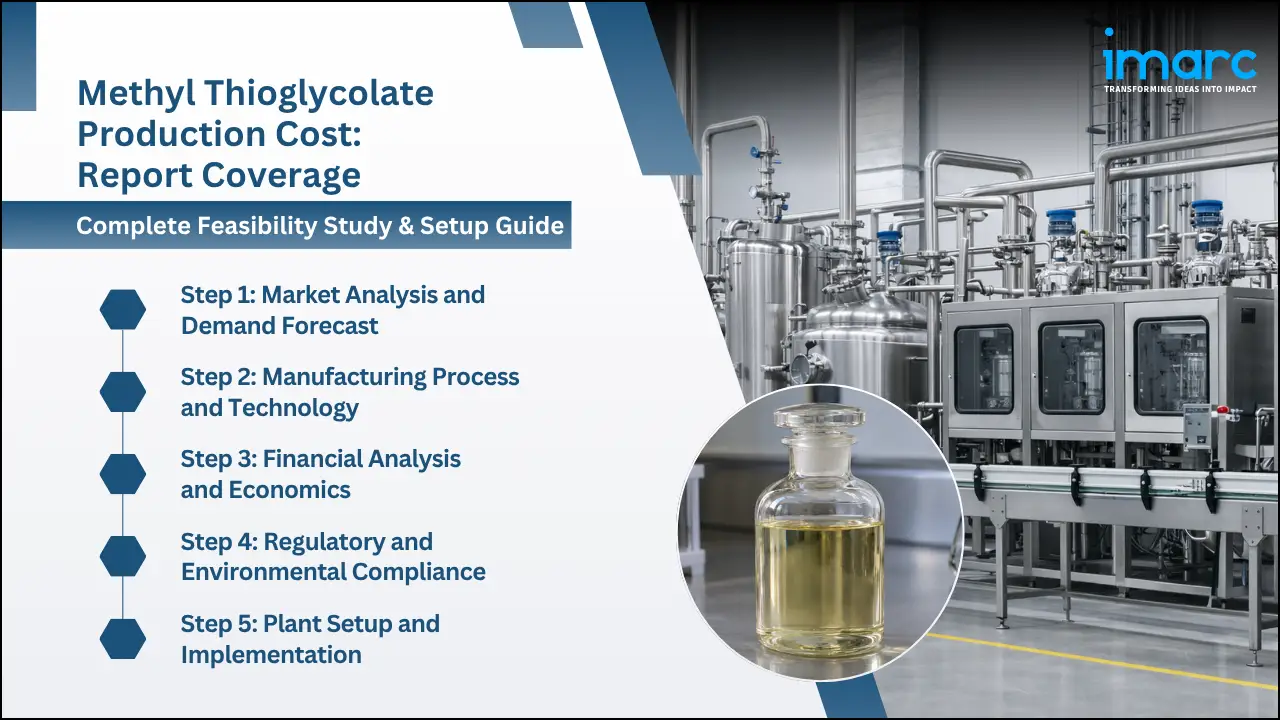 Methyl Thioglycolate Production Cost: Report Coverage

Complete Feasibility Study & Setup Guide

Step 1: Market Analysis and Demand Forecast

Step 2: Manufacturing Process and Technology

Step 3: Financial Analysis and Economics

Step 4: Regulatory and Environmental Compliance

Step 5: Plant Setup and Implementation

imarc
TRANSFORMING IDEAS INTO IMPACT